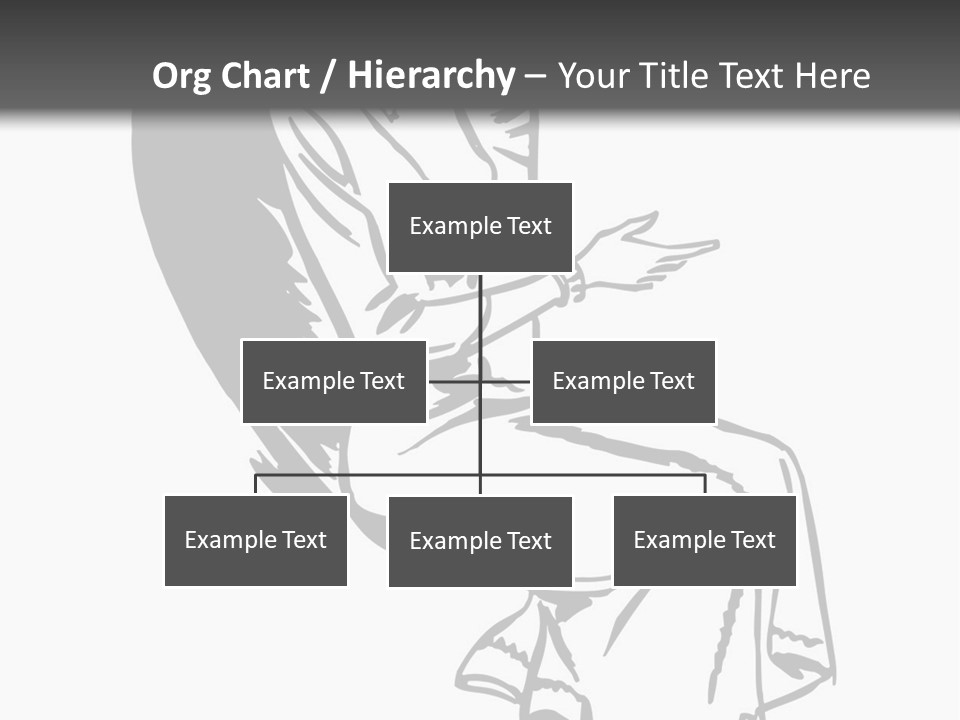 Org Chart / Hierarchy – Your Title Text Here

Example Text

Example Text

Example Text

Example Text

Example Text

Example Text